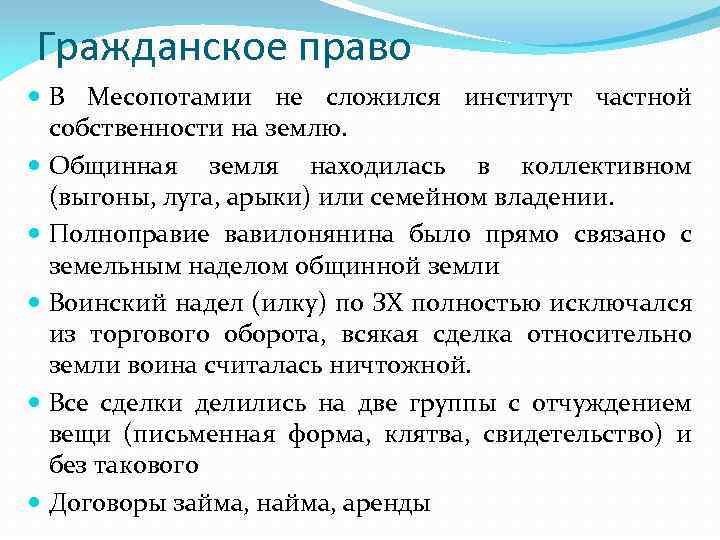 Гражданское право

- В Месопотамии не сложился институт частной собственности на землю.
- Общинная земля находилась в коллективном (выгоны, луга, арыки) или семейном владении.
- Полноправие вавилонянина было прямо связано с земельным наделом общинной земли
- Воинский надел (илку) по ЗХ полностью исключался из торгового оборота, всякая сделка относительно земли воина считалась ничтожной.
- Все сделки делились на две группы с отчуждением вещи (письменная форма, клятва, свидетельство) и без такового
- Договоры займа, найма, аренды